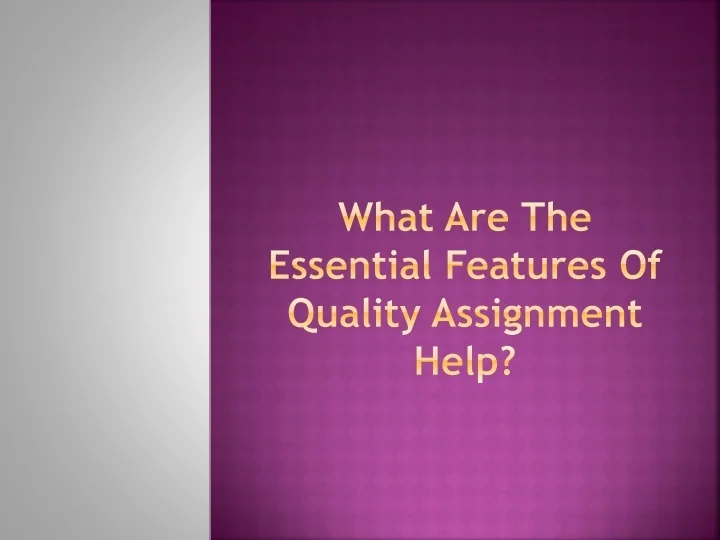 What Are The Essential Features Of Quality Assignment Help?